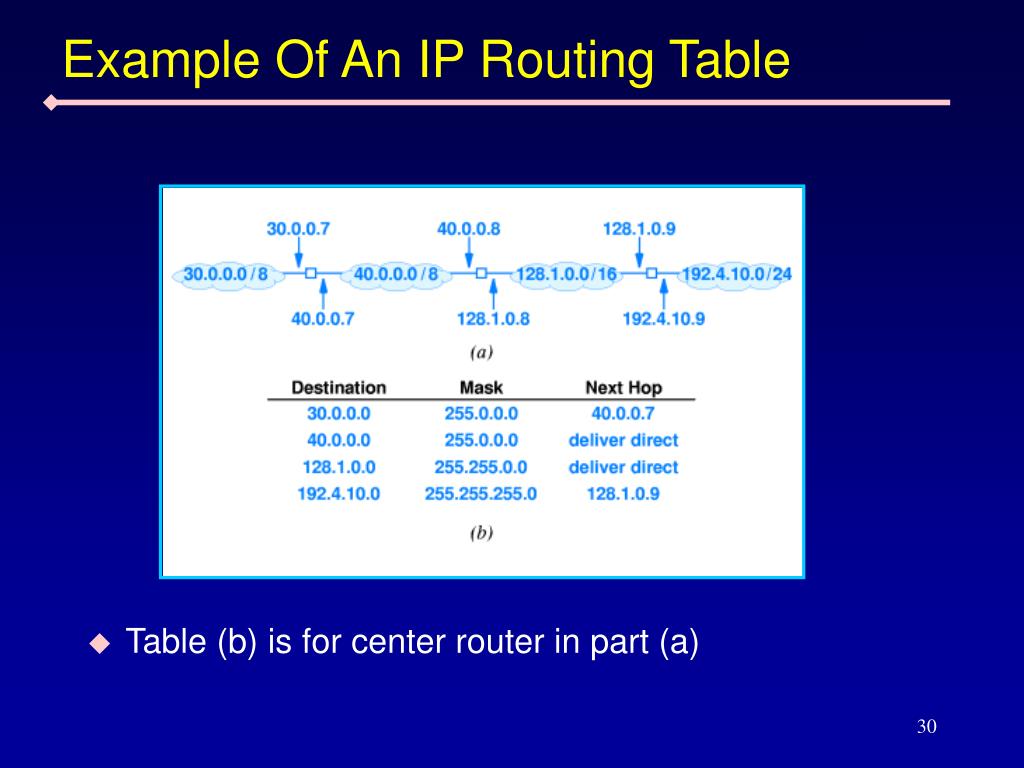 Example Of An IP Routing Table

30.0.0.7
40.0.0.8
128.1.0.9
30.0.0.0 / 8
40.0.0.0 / 8
128.1.0.0 / 16
192.4.10.0 / 24
40.0.0.7
128.1.0.8
192.4.10.9

(a)

| Destination | Mask | Next Hop |
|---|---|---|
| 30.0.0.0 | 255.0.0.0 | 40.0.0.7 |
| 40.0.0.0 | 255.0.0.0 | deliver direct |
| 128.1.0.0 | 255.255.0.0 | deliver direct |
| 192.4.10.0 | 255.255.255.0 | 128.1.0.9 |

(b)

Table (b) is for center router in part (a)

30